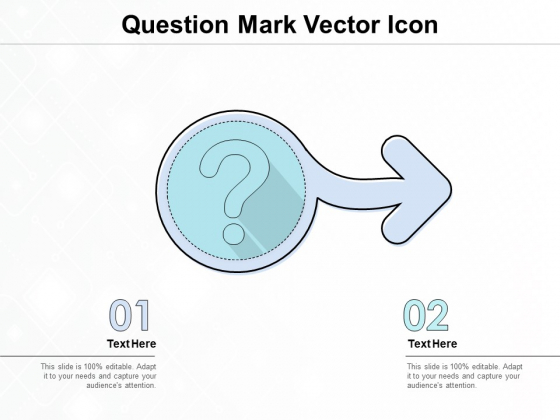 Question Mark Vector Icon

?

01

Text Here

This slide is 100% editable. Adapt it to your needs and capture your audience's attention.

02

Text Here

This slide is 100% editable. Adapt it to your needs and capture your audience's attention.